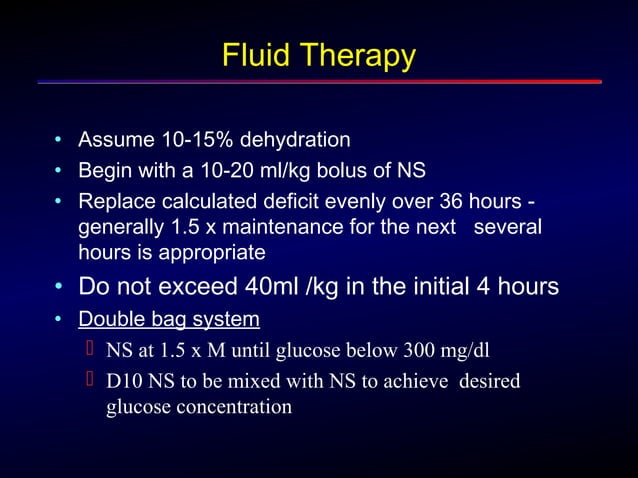 Fluid Therapy

• Assume 10-15% dehydration
• Begin with a 10-20 ml/kg bolus of NS
• Replace calculated deficit evenly over 36 hours - generally 1.5 x maintenance for the next several hours is appropriate
• Do not exceed 40ml /kg in the initial 4 hours
• Double bag system
 NS at 1.5 x M until glucose below 300 mg/dl
 D10 NS to be mixed with NS to achieve desired glucose concentration